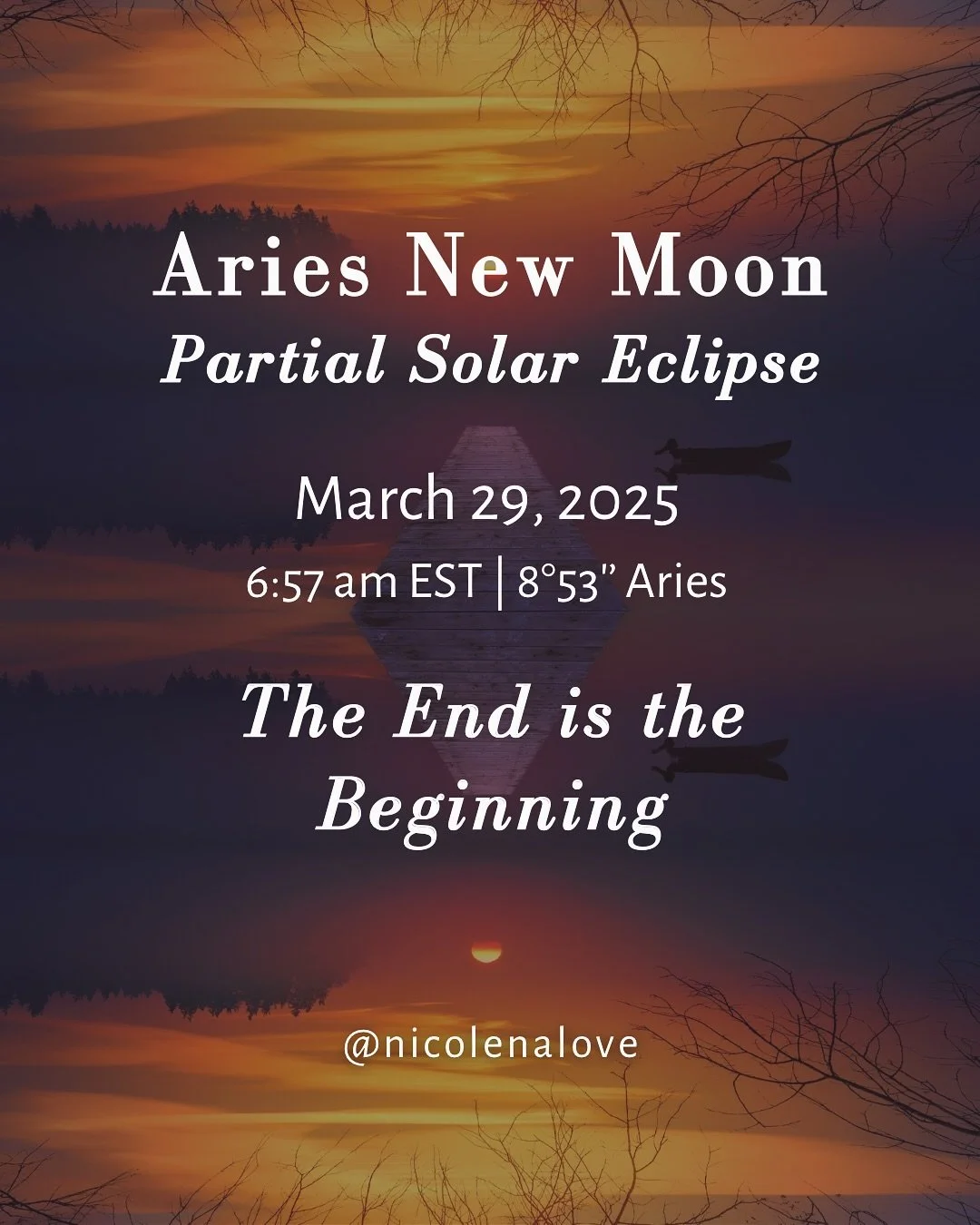 Aries New Moon
Partial Solar Eclipse

March 29, 2025
6:57 am EST | 8°53" Aries

The End is the Beginning

@nicolenalove